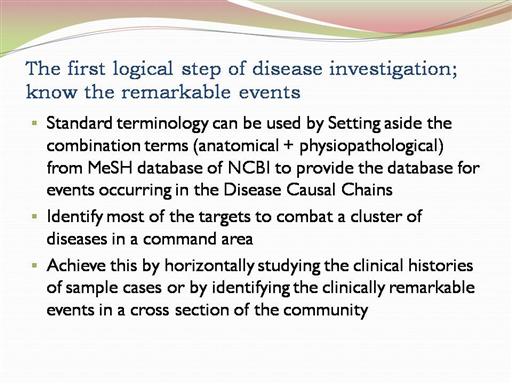 The first logical step of disease investigation; know the remarkable events

▪ Standard terminology can be used by Setting aside the combination terms (anatomical + physiopathological) from MeSH database of NCBI to provide the database for events occurring in the Disease Causal Chains

▪ Identify most of the targets to combat a cluster of diseases in a command area

▪ Achieve this by horizontally studying the clinical histories of sample cases or by identifying the clinically remarkable events in a cross section of the community